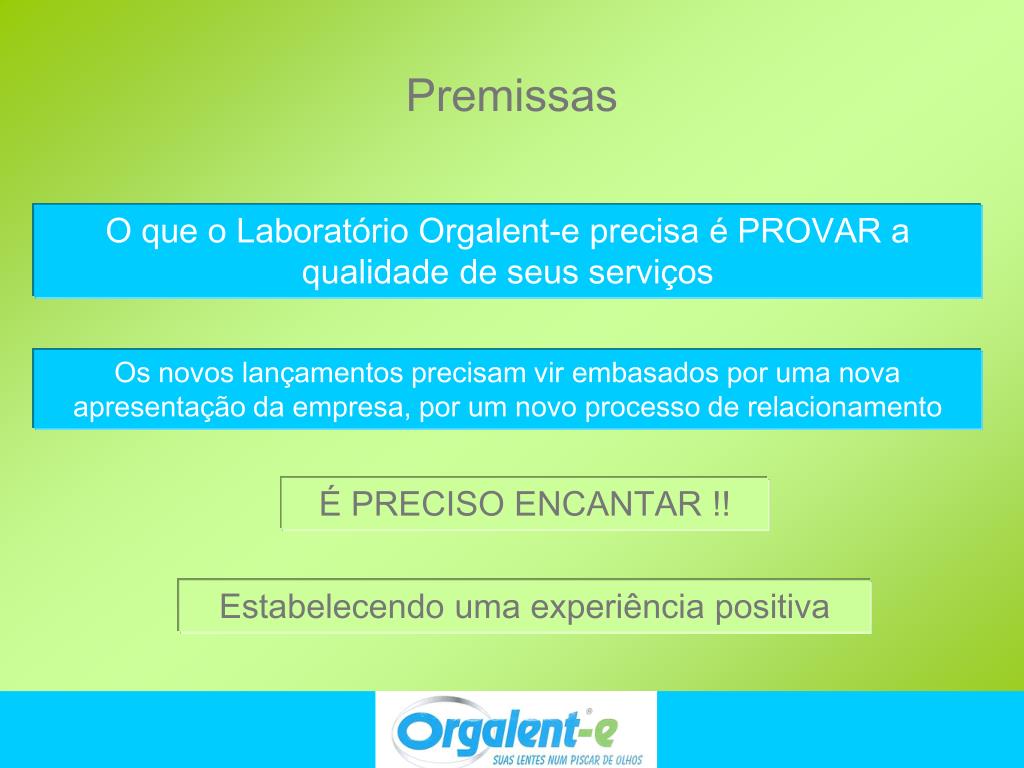 Premissas

O que o Laboratório Orgalent-e precisa é PROVAR a qualidade de seus serviços

Os novos lançamentos precisam vir embasados por uma nova apresentação da empresa, por um novo processo de relacionamento

É PRECISO ENCANTAR !!

Estabelecendo uma experiência positiva

Orgalent-e®
SUAS LENTES NUM PISCAR DE OLHOS